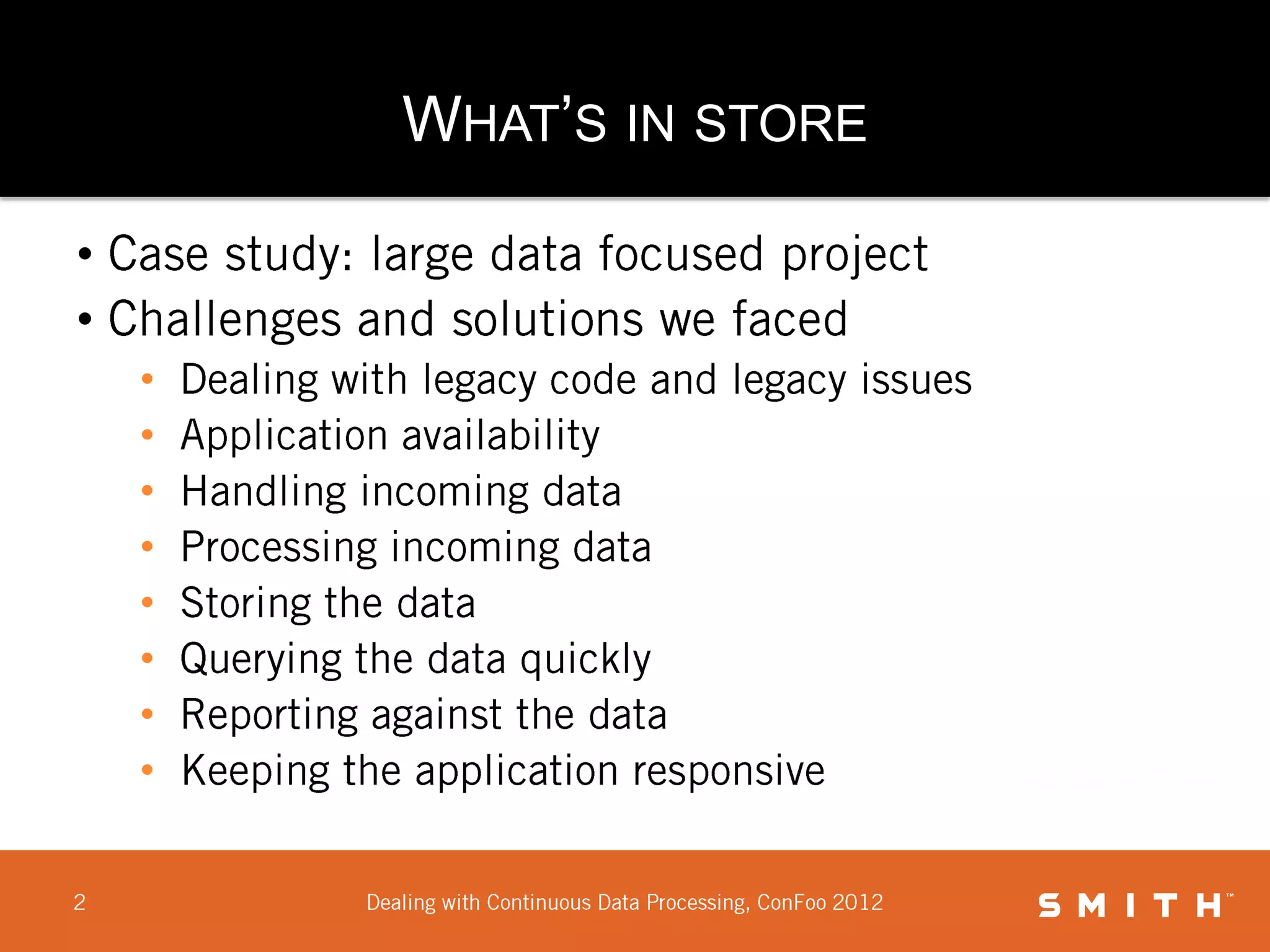 WHAT'S IN STORE

• Case study: large data focused project
• Challenges and solutions we faced
  • Dealing with legacy code and legacy issues
  • Application availability
  • Handling incoming data
  • Processing incoming data
  • Storing the data
  • Querying the data quickly
  • Reporting against the data
  • Keeping the application responsive

2

Dealing with Continuous Data Processing, ConFoo 2012

SMITH™